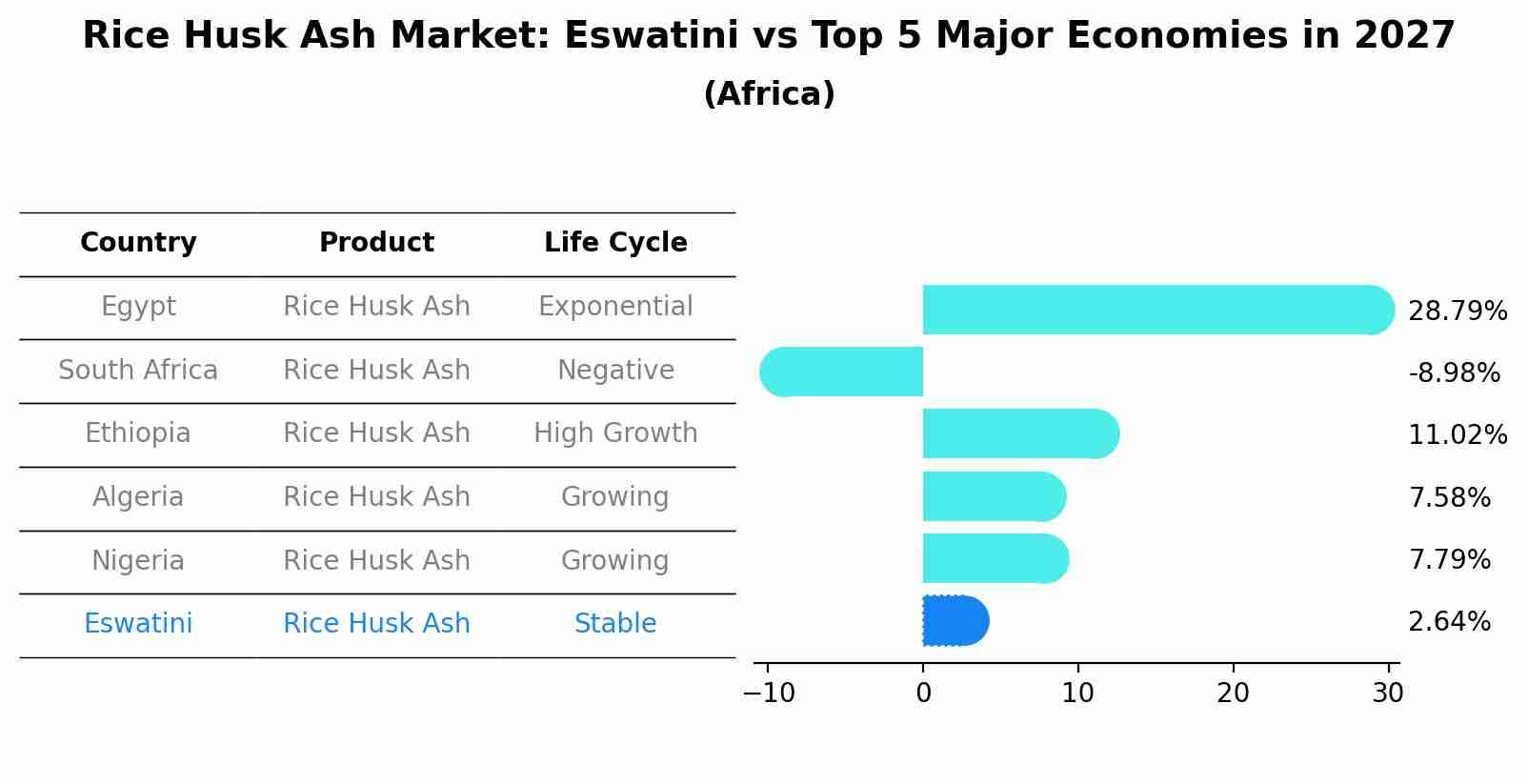 Rice Husk Ash Market: Eswatini vs Top 5 Major Economies in 2027
(Africa)

| Country | Product | Life Cycle |
|---|---|---|
| Egypt | Rice Husk Ash | Exponential |
| South Africa | Rice Husk Ash | Negative |
| Ethiopia | Rice Husk Ash | High Growth |
| Algeria | Rice Husk Ash | Growing |
| Nigeria | Rice Husk Ash | Growing |
| Eswatini | Rice Husk Ash | Stable |

28.79%
-8.98%
11.02%
7.58%
7.79%
2.64%

−10 0 10 20 30